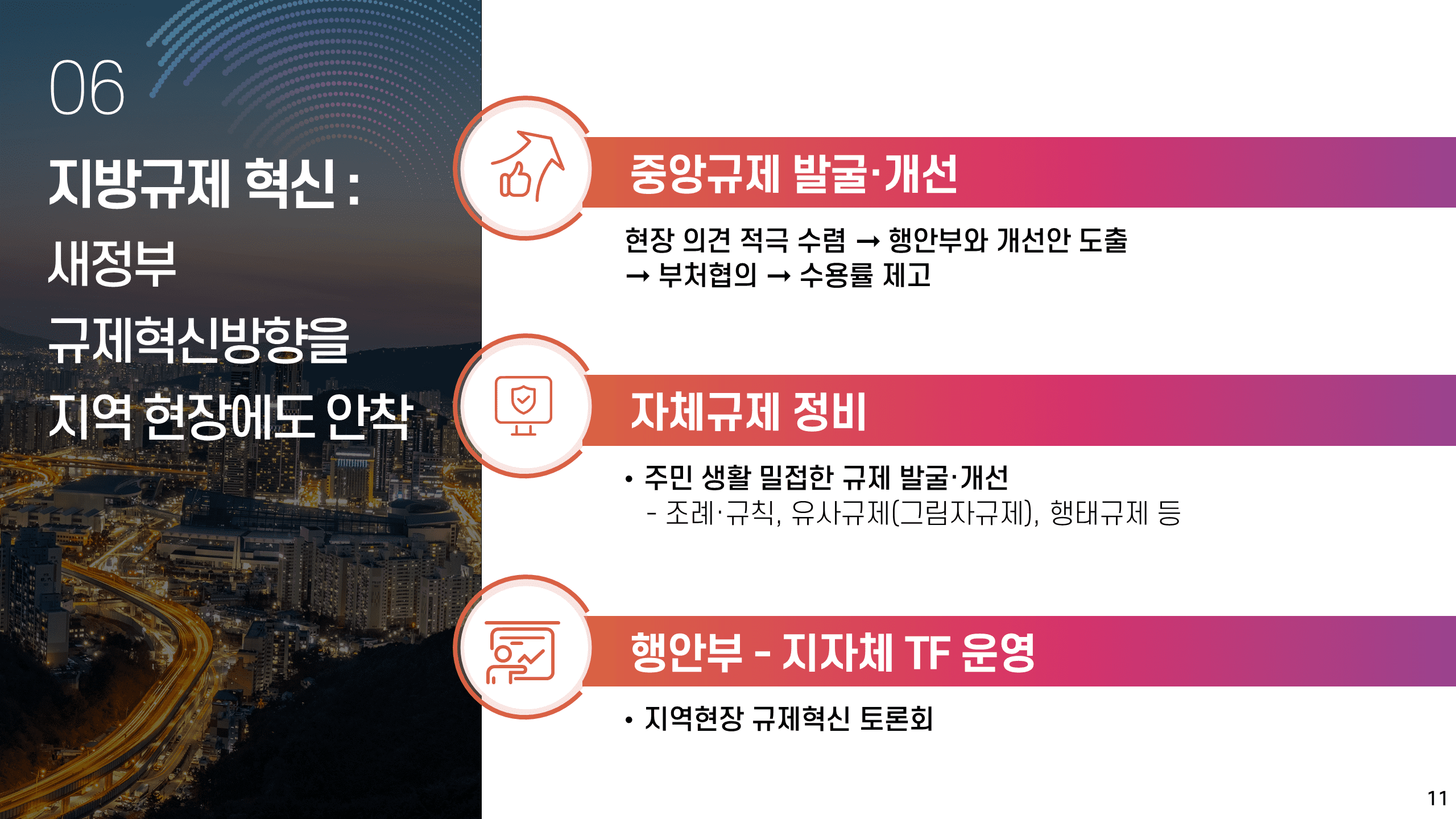 06

지방규제 혁신 :

새정부

규제혁신방향을

지역 현장에도 안착

중앙규제 발굴·개선

현장 의견 적극 수렴 → 행안부와 개선안 도출 → 부처협의 → 수용률 제고

자체규제 정비

• 주민 생활 밀접한 규제 발굴·개선
 - 조례·규칙, 유사규제(그림자규제), 행태규제 등

행안부 - 지자체 TF 운영

• 지역현장 규제혁신 토론회

11